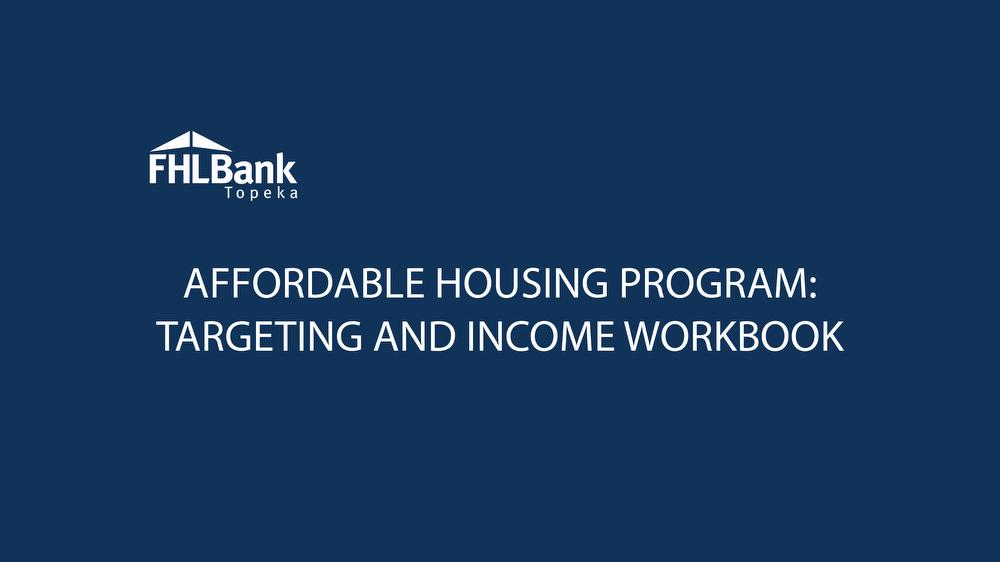 FHLBank
Topeka

AFFORDABLE HOUSING PROGRAM: TARGETING AND INCOME WORKBOOK